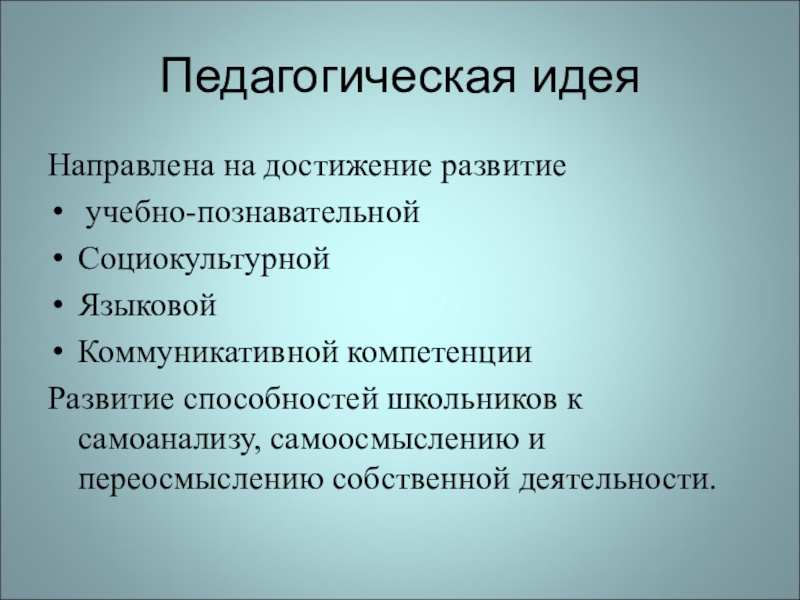 Педагогическая идея

Направлена на достижение развитие

• учебно-познавательной
• Социокультурной
• Языковой
• Коммуникативной компетенции

Развитие способностей школьников к самоанализу, самоосмыслению и переосмыслению собственной деятельности.